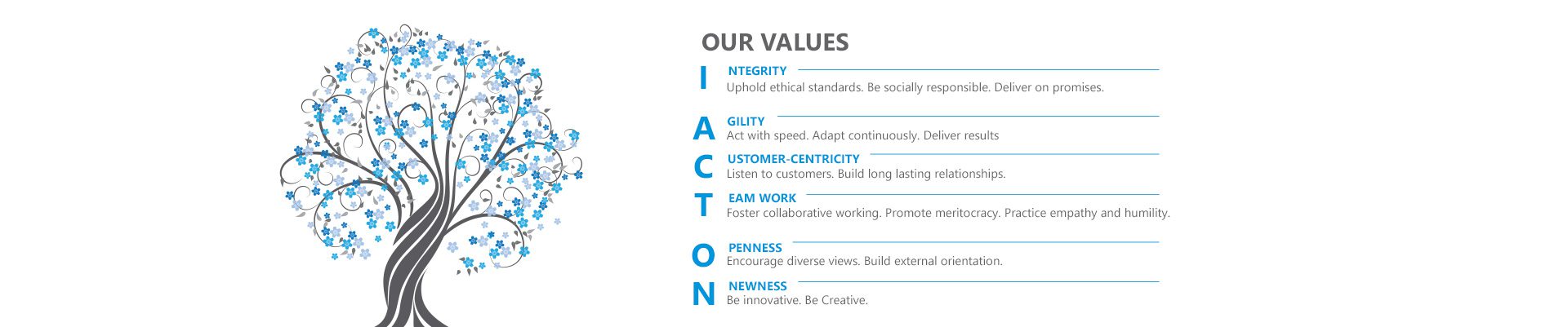 OUR VALUES

I NTEGRITY
Uphold ethical standards. Be socially responsible. Deliver on promises.

A GILITY
Act with speed. Adapt continuously. Deliver results

C USTOMER-CENTRICITY
Listen to customers. Build long lasting relationships.

T EAM WORK
Foster collaborative working. Promote meritocracy. Practice empathy and humility.

O PENNESS
Encourage diverse views. Build external orientation.

N NEWNESS
Be innovative. Be Creative.